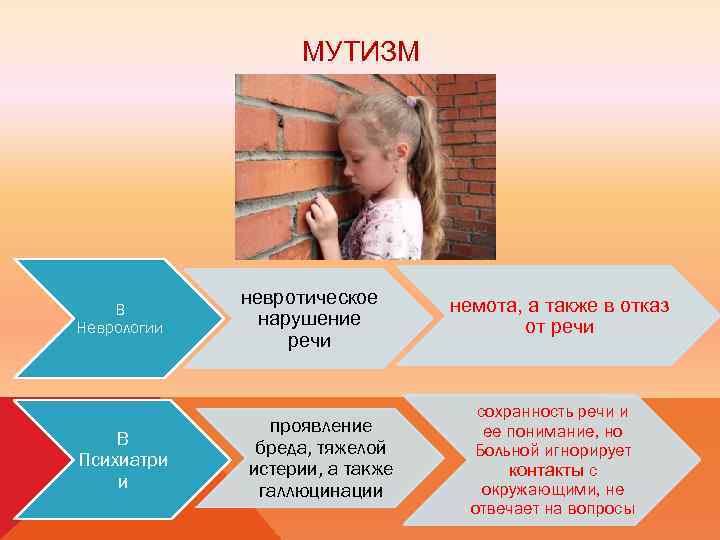 МУТИЗМ

В Неврологии

невротическое нарушение речи

немота, а также в отказ от речи

В Психиатри и

проявление бреда, тяжелой истерии, а также галлюцинации

сохранность речи и ее понимание, но Больной игнорирует контакты с окружающими, не отвечает на вопросы